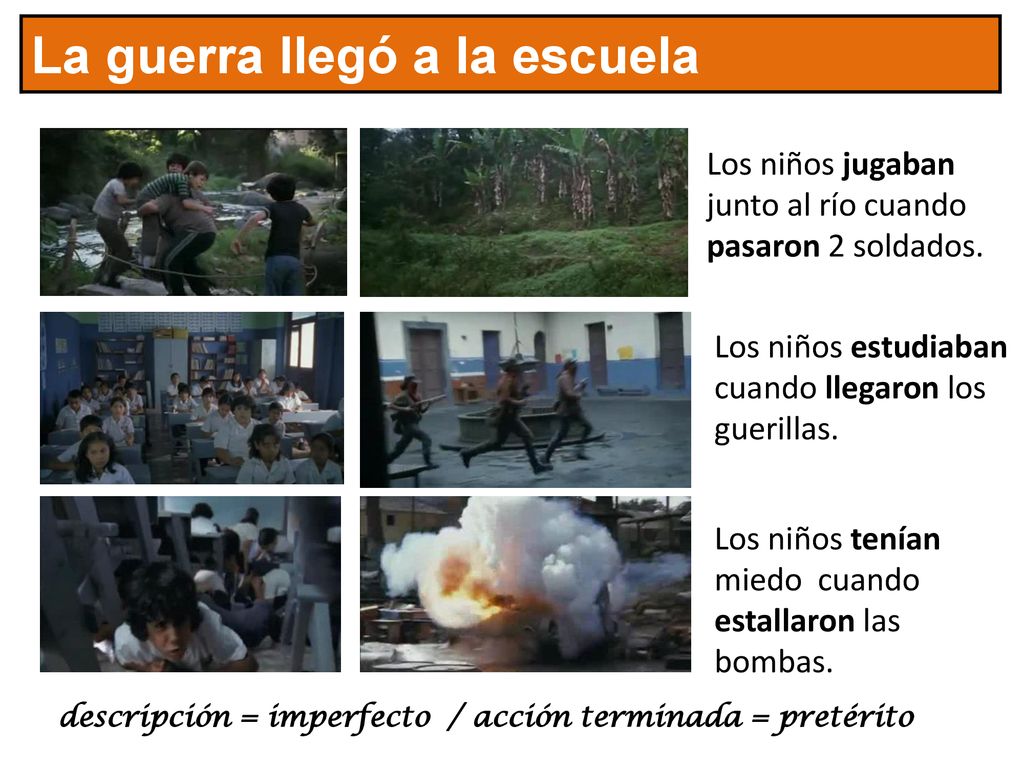 La guerra llegó a la escuela

Los niños jugaban junto al río cuando pasaron 2 soldados.

Los niños estudiaban cuando llegaron los guerillas.

Los niños tenían miedo cuando estallaron las bombas.

descripción = imperfecto / acción terminada = pretérito